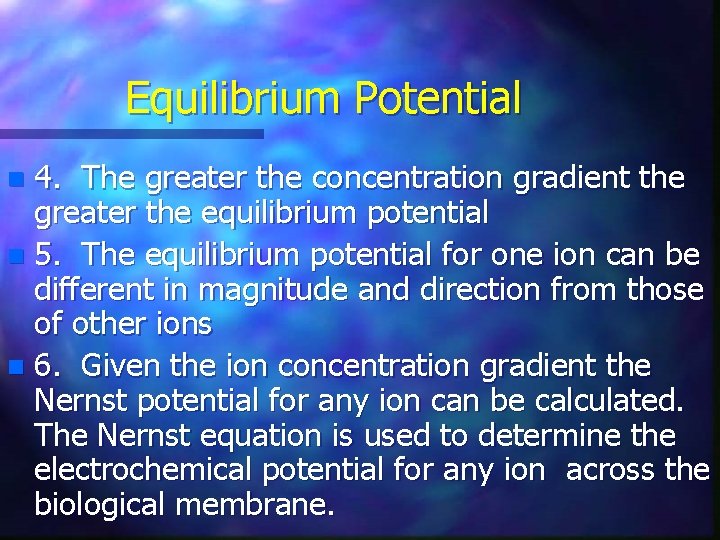 Equilibrium Potential

4. The greater the concentration gradient the greater the equilibrium potential

5. The equilibrium potential for one ion can be different in magnitude and direction from those of other ions

6. Given the ion concentration gradient the Nernst potential for any ion can be calculated. The Nernst equation is used to determine the electrochemical potential for any ion across the biological membrane.